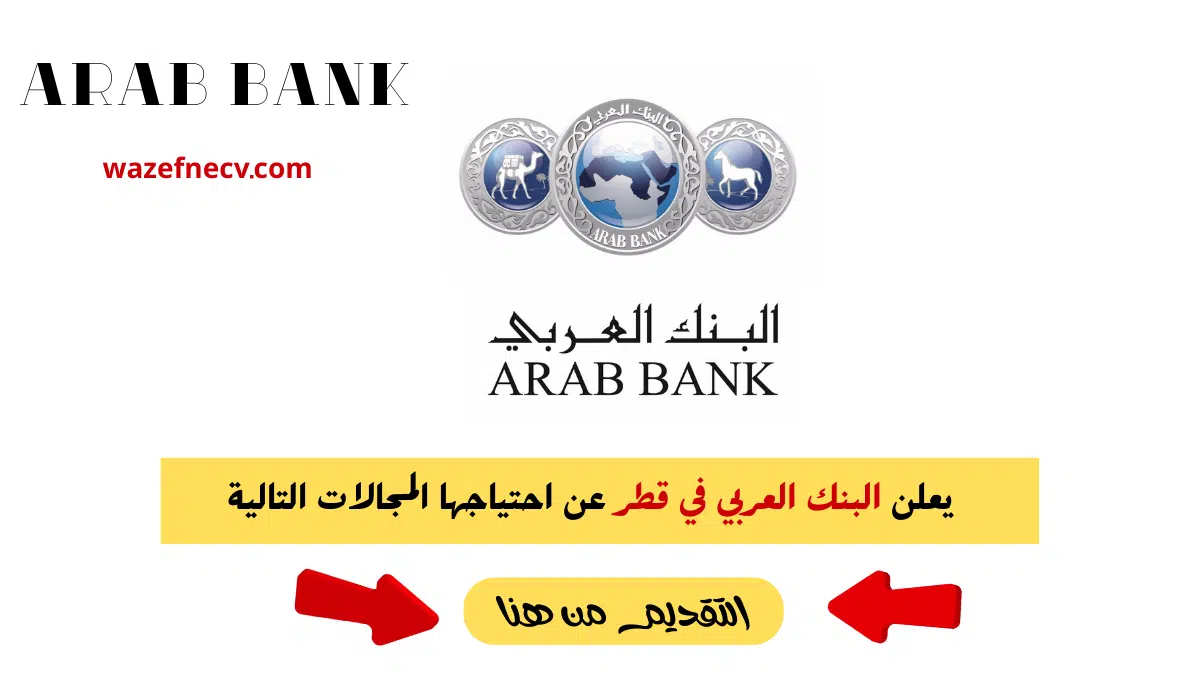 ARAB BANK

wazefnecv.com

البنك العربي
ARAB BANK

البنك العربي
ARAB BANK

يعلن البنك العربي في قطر عن احتياجها المجالات التالية

التقديم من هنا